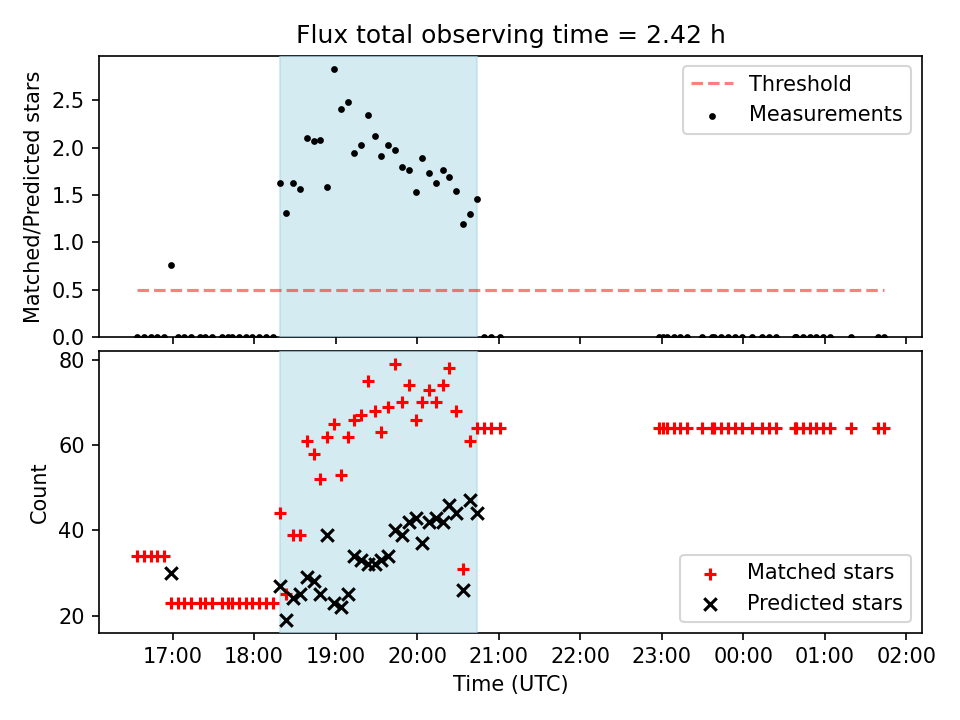 Flux total observing time = 2.42 h

Matched/Predicted stars

2.5
2.0
1.5
1.0
0.5
0.0

Threshold
Measurements

Count

80
60
40
20

Matched stars
Predicted stars

17:00 18:00 19:00 20:00 21:00 22:00 23:00 00:00 01:00 02:00

Time (UTC)